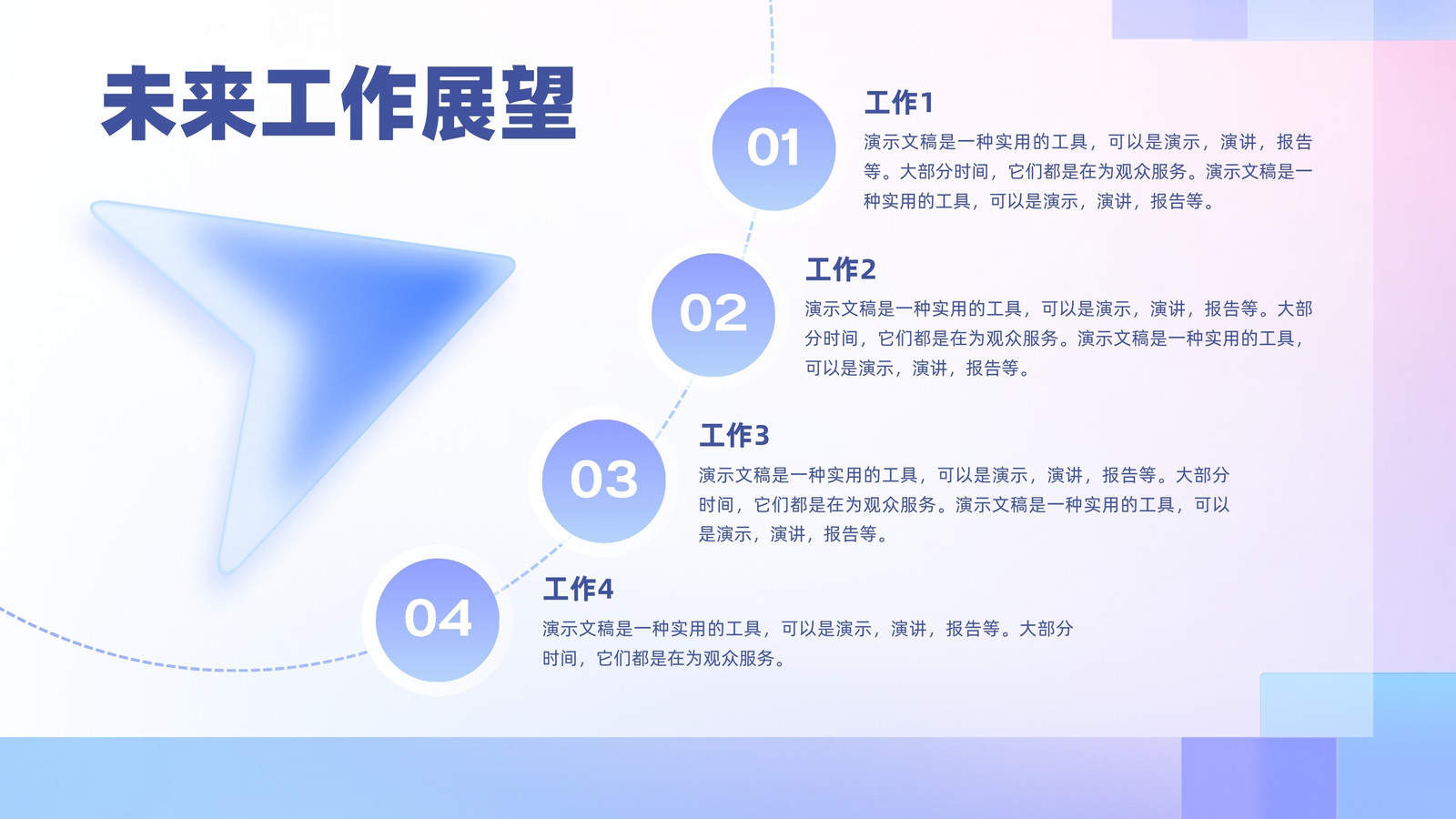 未来工作展望

01

工作1

演示文稿是一种实用的工具，可以是演示，演讲，报告等。大部分时间，它们都是在为观众服务。演示文稿是一种实用的工具，可以是演示，演讲，报告等。

02

工作2

演示文稿是一种实用的工具，可以是演示，演讲，报告等。大部分时间，它们都是在为观众服务。演示文稿是一种实用的工具，可以是演示，演讲，报告等。

03

工作3

演示文稿是一种实用的工具，可以是演示，演讲，报告等。大部分时间，它们都是在为观众服务。演示文稿是一种实用的工具，可以是演示，演讲，报告等。

04

工作4

演示文稿是一种实用的工具，可以是演示，演讲，报告等。大部分时间，它们都是在为观众服务。